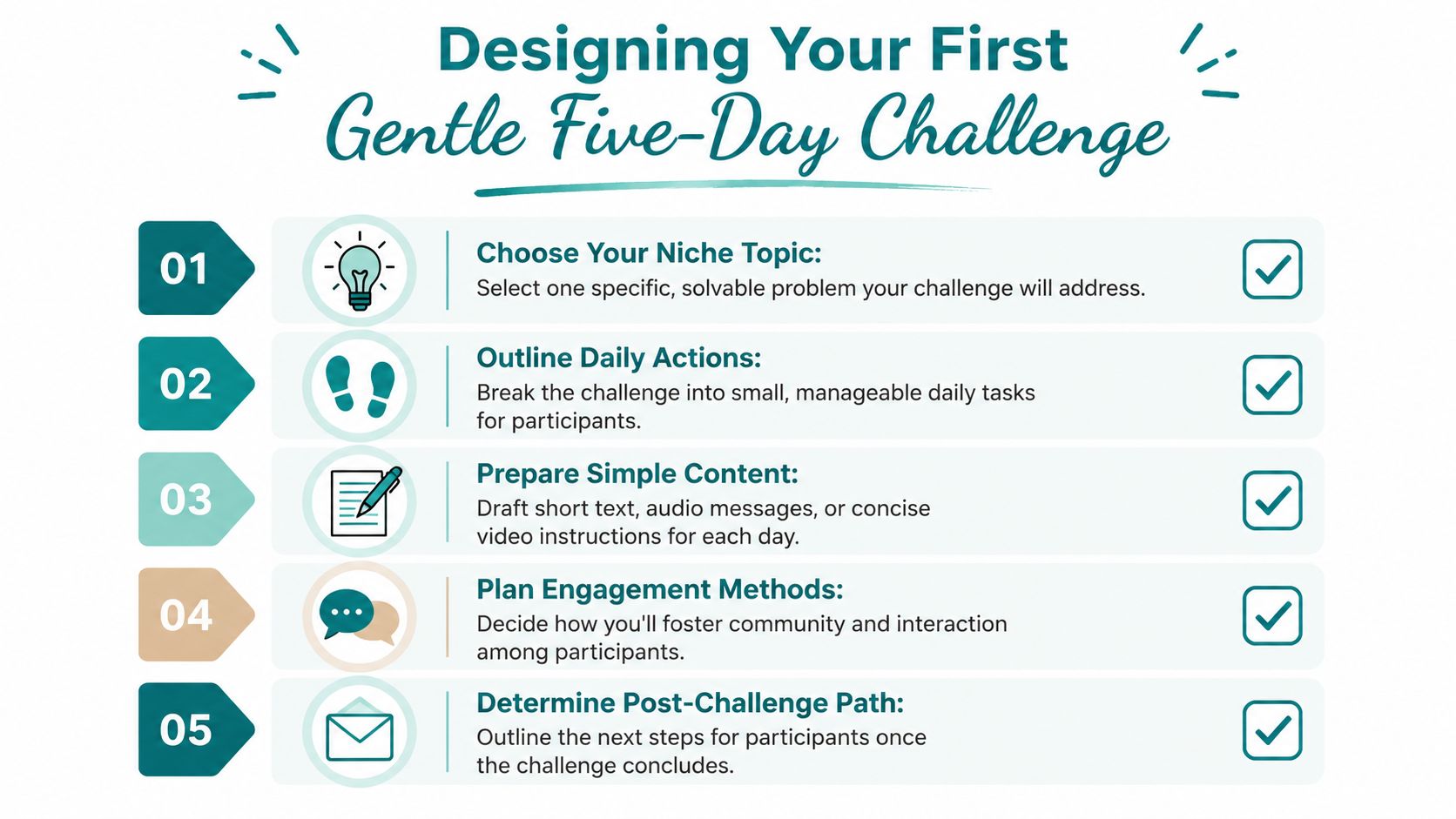 Designing Your First
Gentle Five-Day Challenge

01

Choose Your Niche Topic:
Select one specific, solvable problem your challenge will address.

02

Outline Daily Actions:
Break the challenge into small, manageable daily tasks for participants.

03

Prepare Simple Content:
Draft short text, audio messages, or concise video instructions for each day.

04

Plan Engagement Methods:
Decide how you'll foster community and interaction among participants.

05

Determine Post-Challenge Path:
Outline the next steps for participants once the challenge concludes.